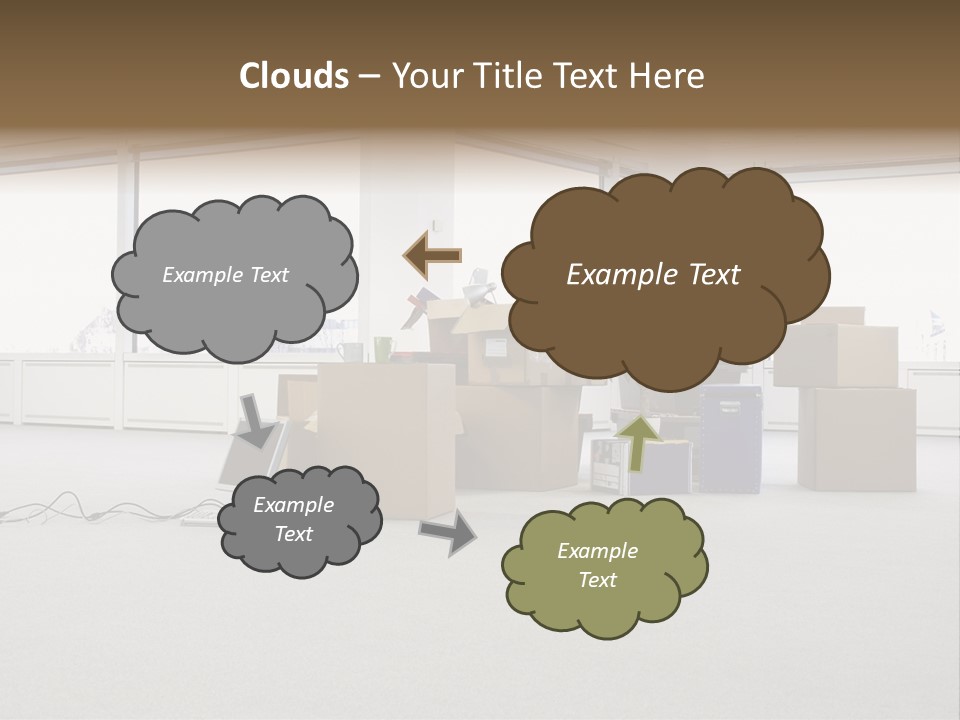 Clouds – Your Title Text Here

Example Text

Example Text

Example Text

Example Text